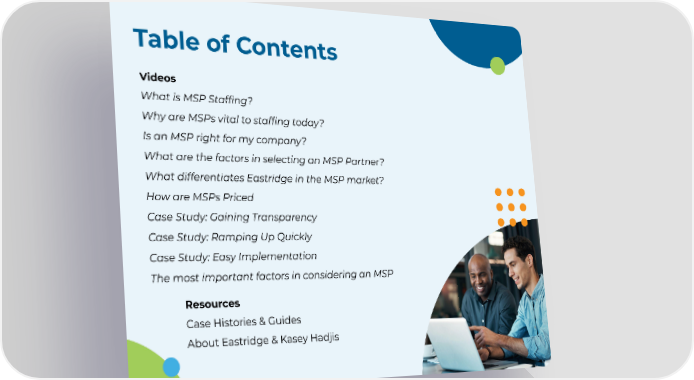 Table of Contents

Videos

What is MSP Staffing?

Why are MSPs vital to staffing today?

Is an MSP right for my company?

What are the factors in selecting an MSP Partner?

What differentiates Eastridge in the MSP market?

How are MSPs Priced

Case Study: Gaining Transparency

Case Study: Ramping Up Quickly

Case Study: Easy Implementation

The most important factors in considering an MSP

Resources

Case Histories & Guides

About Eastridge & Kasey Hadjis